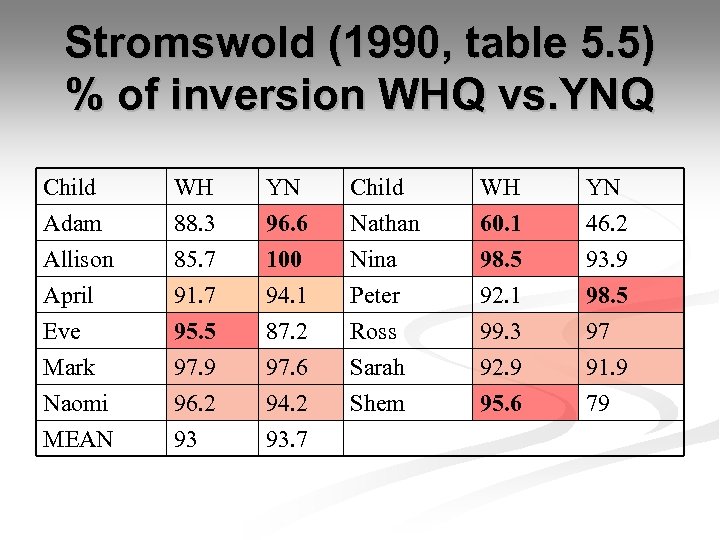 Stromswold (1990, table 5.5)
% of inversion WHQ vs.YNQ

| Child | WH | YN | Child | WH | YN |
|---|---|---|---|---|---|
| Adam | 88.3 | **96.6** | Nathan | **60.1** | 46.2 |
| Allison | 85.7 | **100** | Nina | **98.5** | 93.9 |
| April | 91.7 | 94.1 | Peter | 92.1 | **98.5** |
| Eve | **95.5** | 87.2 | Ross | 99.3 | 97 |
| Mark | 97.9 | 97.6 | Sarah | 92.9 | 91.9 |
| Naomi | 96.2 | 94.2 | Shem | **95.6** | 79 |
| MEAN | 93 | 93.7 | | | |